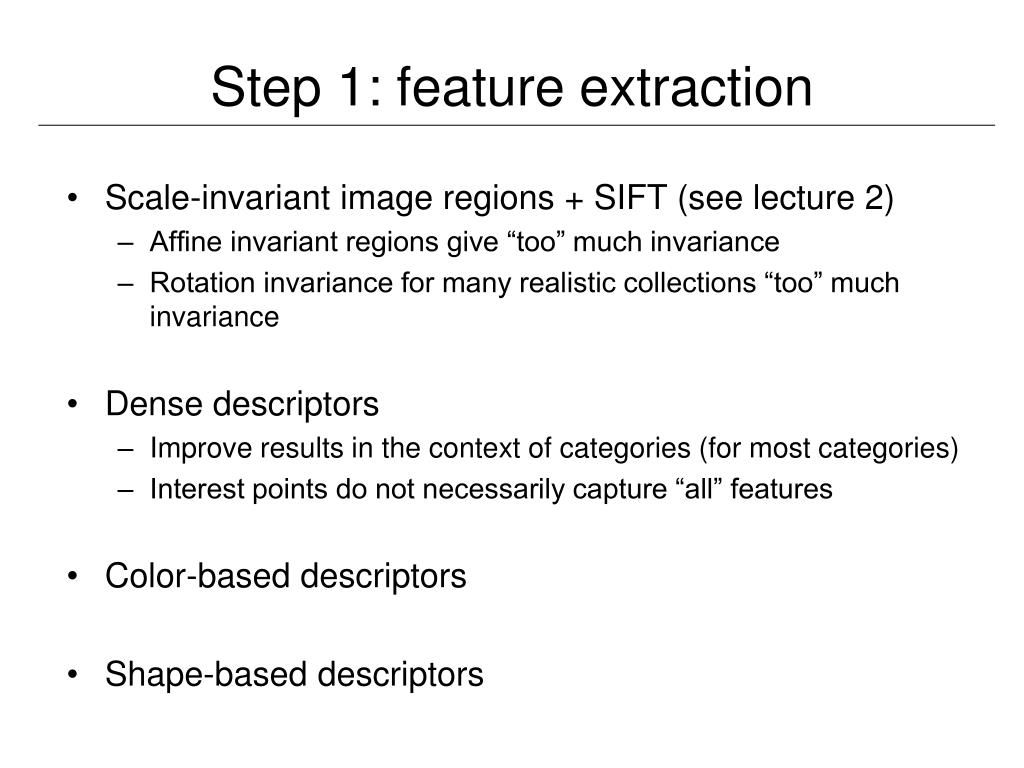 Step 1: feature extraction

• Scale-invariant image regions + SIFT (see lecture 2)
– Affine invariant regions give “too” much invariance
– Rotation invariance for many realistic collections “too” much invariance

• Dense descriptors
– Improve results in the context of categories (for most categories)
– Interest points do not necessarily capture “all” features

• Color-based descriptors

• Shape-based descriptors